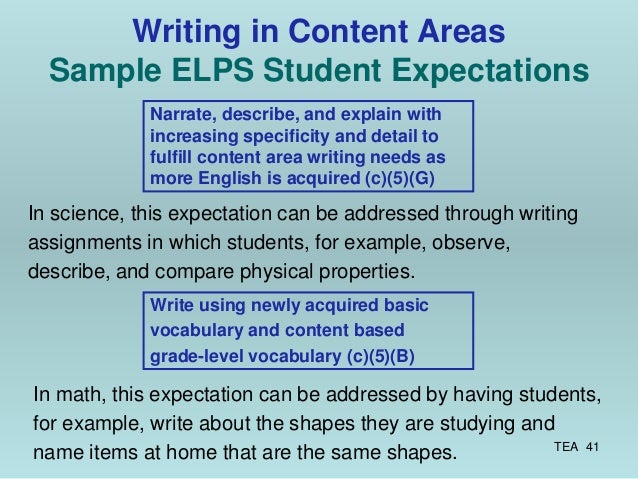 Writing in Content Areas
Sample ELPS Student Expectations

Narrate, describe, and explain with increasing specificity and detail to fulfill content area writing needs as more English is acquired (c)(5)(G)

In science, this expectation can be addressed through writing assignments in which students, for example, observe, describe, and compare physical properties.

Write using newly acquired basic vocabulary and content based grade-level vocabulary (c)(5)(B)

In math, this expectation can be addressed by having students, for example, write about the shapes they are studying and name items at home that are the same shapes.

TEA 41